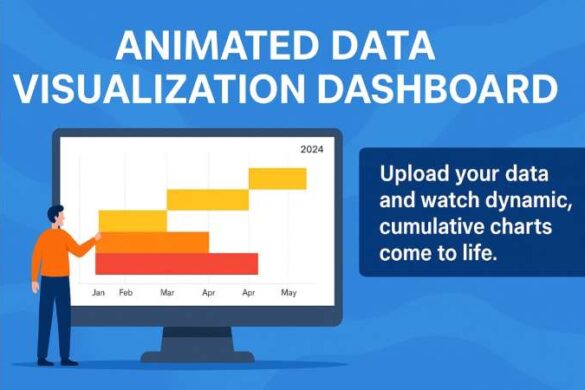 ANIMATED DATA VISUALIZATION DASHBOARD

2024

Jan Feb Mar Apr Apr May

Upload your data and watch dynamic, cumulative charts come to life.